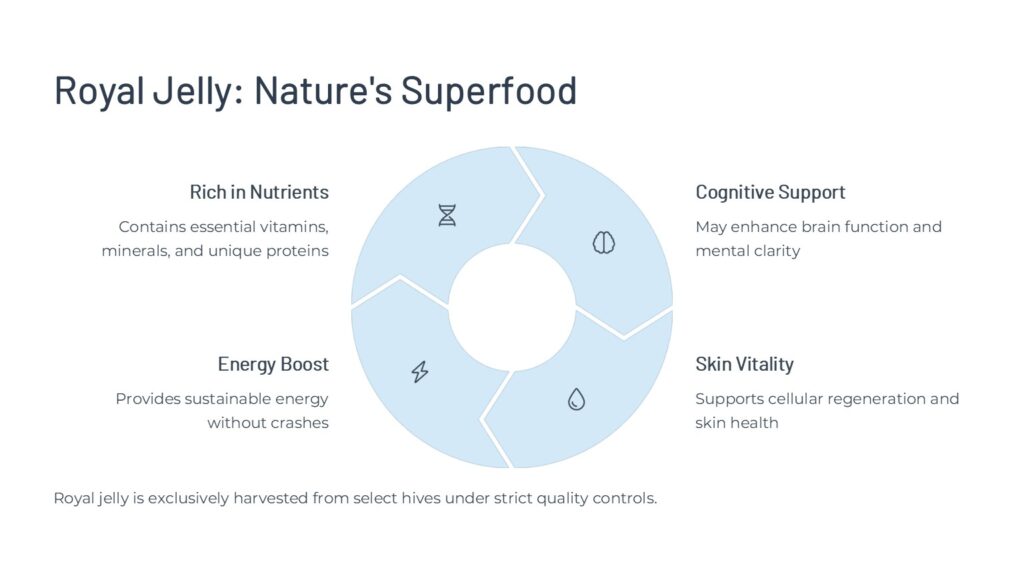 Royal Jelly: Nature's Superfood

Rich in Nutrients

Contains essential vitamins, minerals, and unique proteins

Cognitive Support

May enhance brain function and mental clarity

Energy Boost

Provides sustainable energy without crashes

Skin Vitality

Supports cellular regeneration and skin health

Royal jelly is exclusively harvested from select hives under strict quality controls.